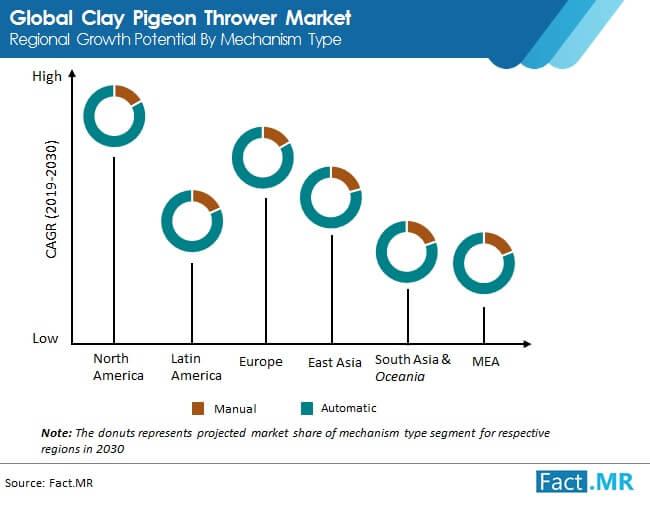 Global Clay Pigeon Thrower Market
Regional Growth Potential By Mechanism Type

High
CAGR (2019-2030)
Low

North America
Latin America
Europe
East Asia
South Asia & Oceania
MEA

Manual
Automatic

Note: The donuts represents projected market share of mechanism type segment for respective regions in 2030

Source: Fact.MR

Fact.MR